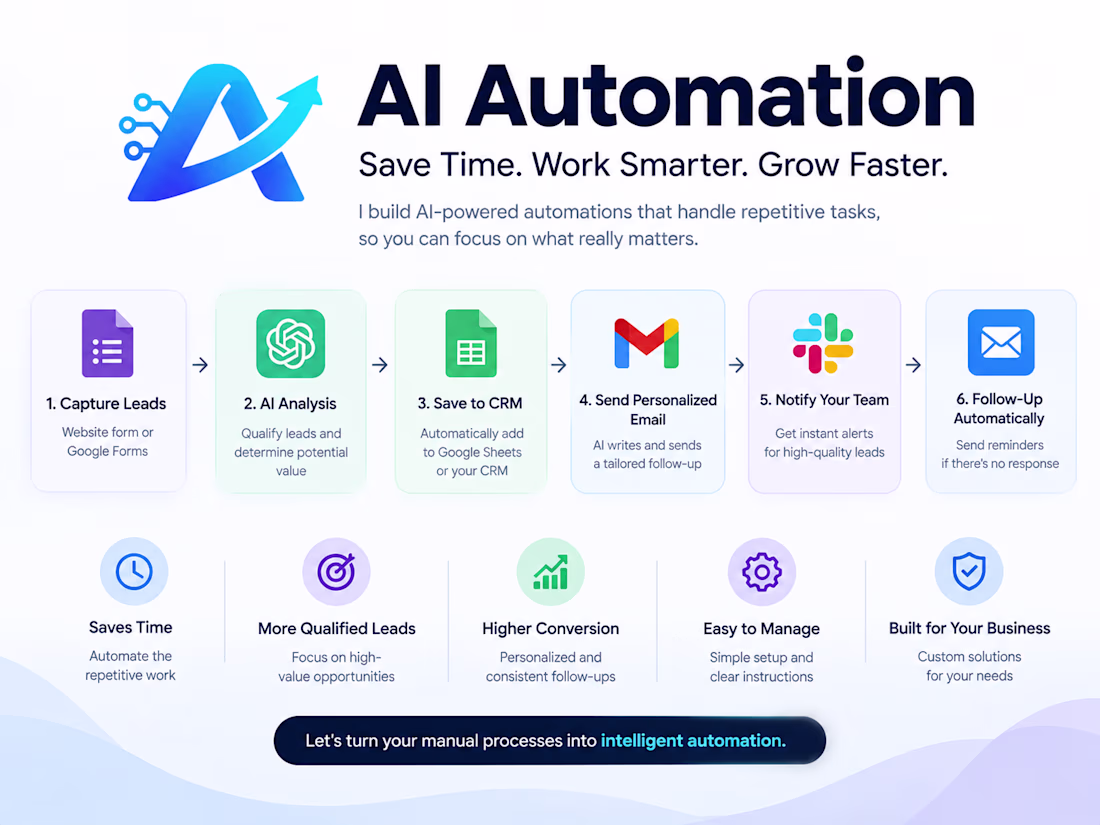 AI Automation

Save Time. Work Smarter. Grow Faster.

I build AI-powered automations that handle repetitive tasks, so you can focus on what really matters.

1. Capture Leads
Website form or Google Forms

2. AI Analysis
Qualify leads and determine potential value

3. Save to CRM
Automatically add to Google Sheets or your CRM

4. Send Personalized Email
AI writes and sends a tailored follow-up

5. Notify Your Team
Get instant alerts for high-quality leads

6. Follow-Up Automatically
Send reminders if there's no response

Saves Time
Automate the repetitive work

More Qualified Leads
Focus on high-value opportunities

Higher Conversion
Personalized and consistent follow-ups

Easy to Manage
Simple setup and clear instructions

Built for Your Business
Custom solutions for your needs

Let's turn your manual processes into intelligent automation.